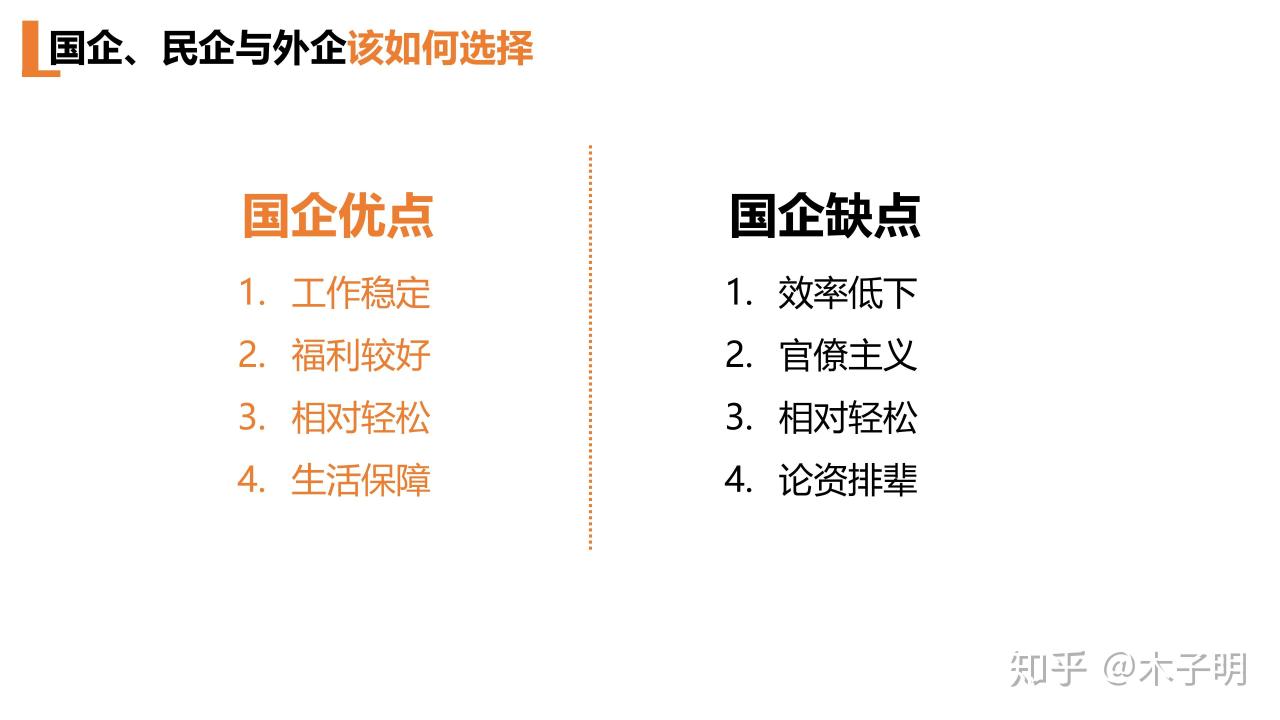 国企、民企与外企该如何选择

国企优点
1. 工作稳定
2. 福利较好
3. 相对轻松
4. 生活保障

国企缺点
1. 效率低下
2. 官僚主义
3. 相对轻松
4. 论资排辈

知乎 @木子明